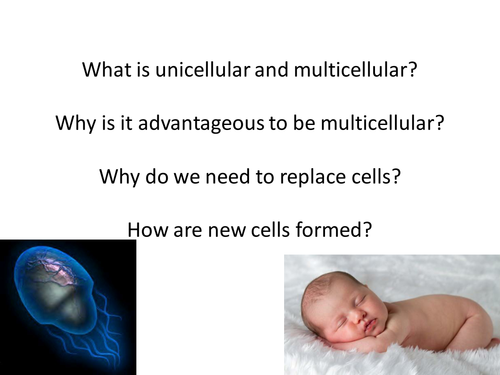 What is unicellular and multicellular?

Why is it advantageous to be multicellular?

Why do we need to replace cells?

How are new cells formed?